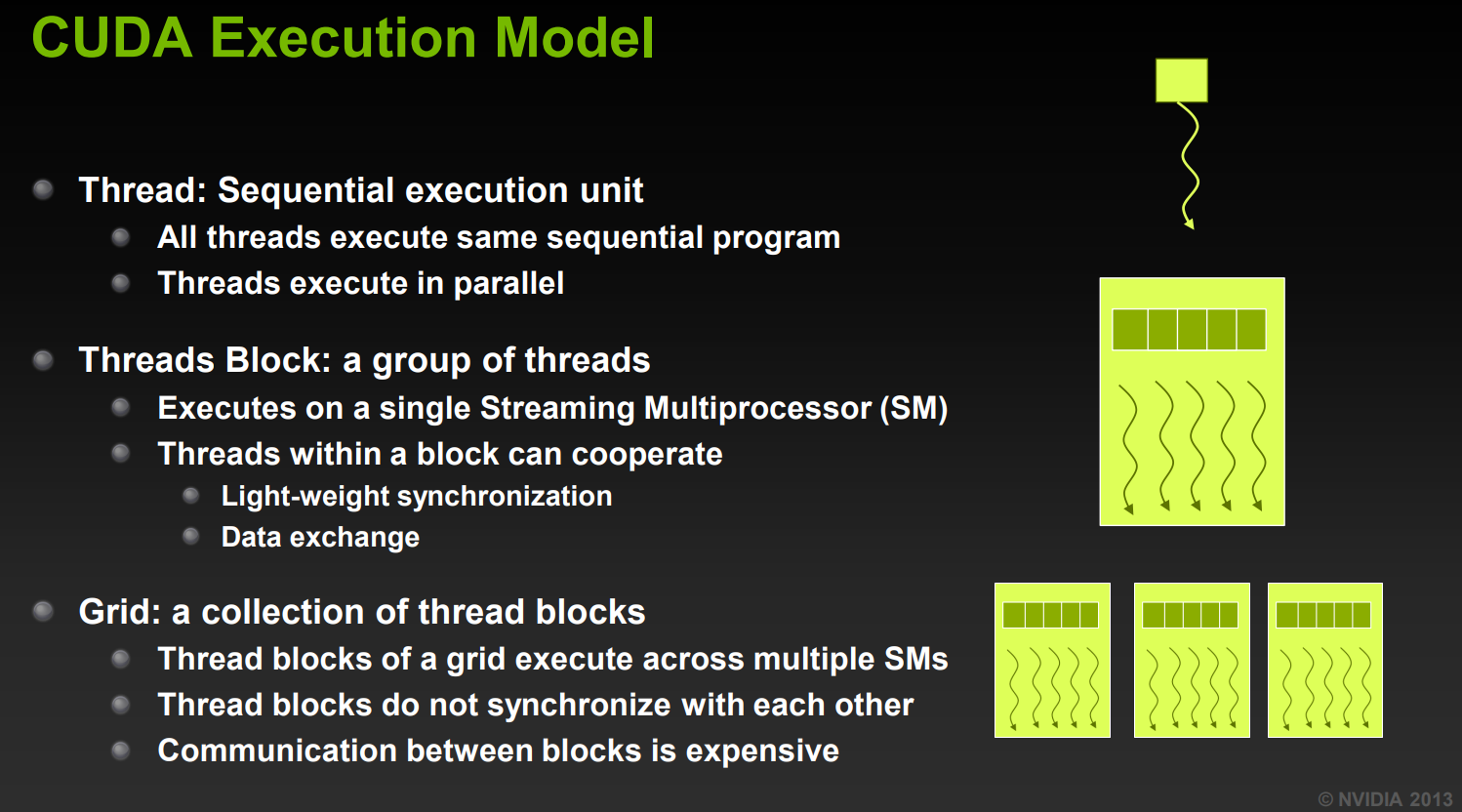 CUDA Execution Model

Thread: Sequential execution unit
All threads execute same sequential program
Threads execute in parallel

Threads Block: a group of threads
Executes on a single Streaming Multiprocessor (SM)
Threads within a block can cooperate
Light-weight synchronization
Data exchange

Grid: a collection of thread blocks
Thread blocks of a grid execute across multiple SMs
Thread blocks do not synchronize with each other
Communication between blocks is expensive

© NVIDIA 2013